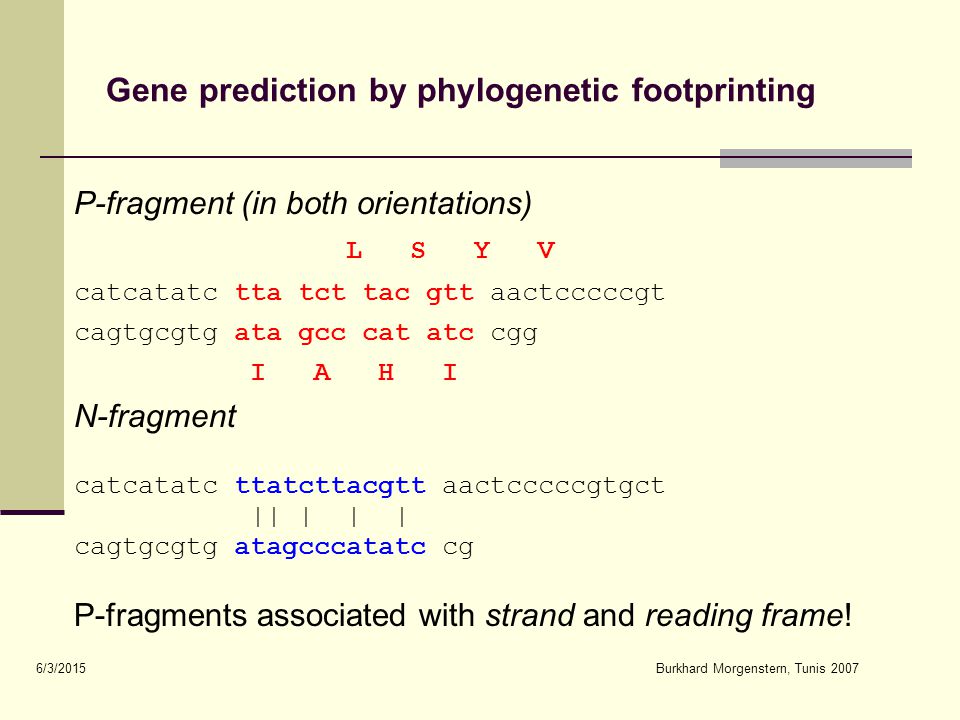 Gene prediction by phylogenetic footprinting

P-fragment (in both orientations)

L S Y V

catcatatc tta tct tac gtt aactcccccgt

cagtgcgtg ata gcc cat atc cgg

I A H I

N-fragment

catcatatc ttatcttacgtt aactcccccgtgct

|| | | |

cagtgcgtg atagcccatatc cg

P-fragments associated with strand and reading frame!

6/3/2015

Burkhard Morgenstern, Tunis 2007